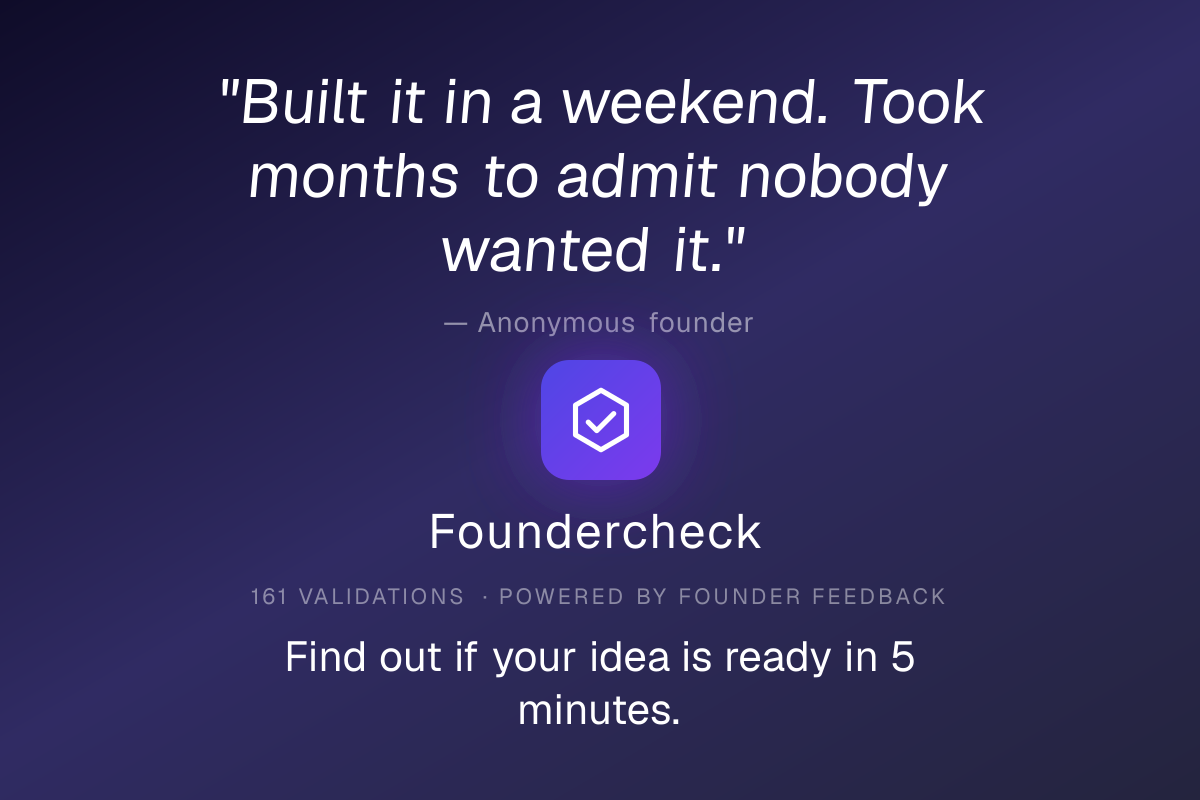 "Built it in a weekend. Took months to admit nobody wanted it."

— Anonymous founder

Foundercheck

161 VALIDATIONS · POWERED BY FOUNDER FEEDBACK

Find out if your idea is ready in 5 minutes.